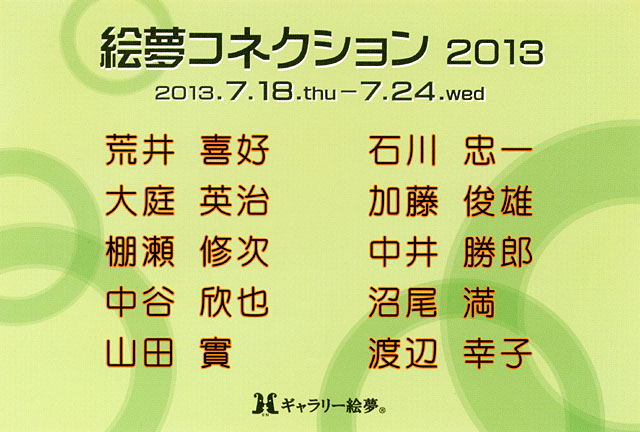 絵夢コネクション 2013

2013.7.18.thu－7.24.wed

荒井 喜好
大庭 英治
棚瀬 修次
中谷 欣也
山田 實

石川 忠一
加藤 俊雄
中井 勝郎
沼尾 満
渡辺 幸子

ギャラリー絵夢®